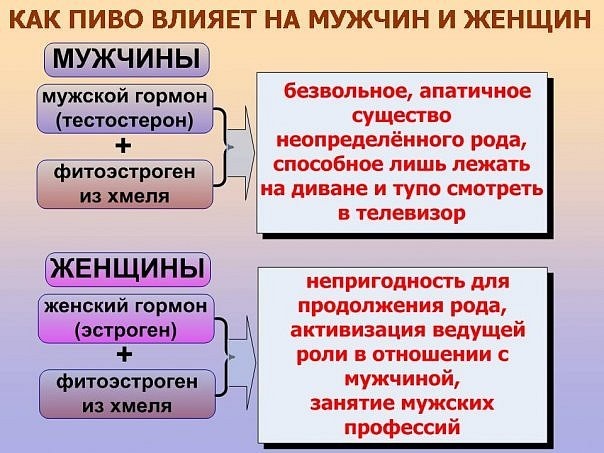 КАК ПИВО ВЛИЯЕТ НА МУЖЧИН И ЖЕНЩИН

МУЖЧИНЫ

мужской гормон (тестостерон)

+

фитоэстроген из хмеля

безвольное, апатичное существо неопределённого рода, способное лишь лежать на диване и тупо смотреть в телевизор

ЖЕНЩИНЫ

женский гормон (эстроген)

+

фитоэстроген из хмеля

непригодность для продолжения рода, активизация ведущей роли в отношении с мужчиной, занятие мужских профессий